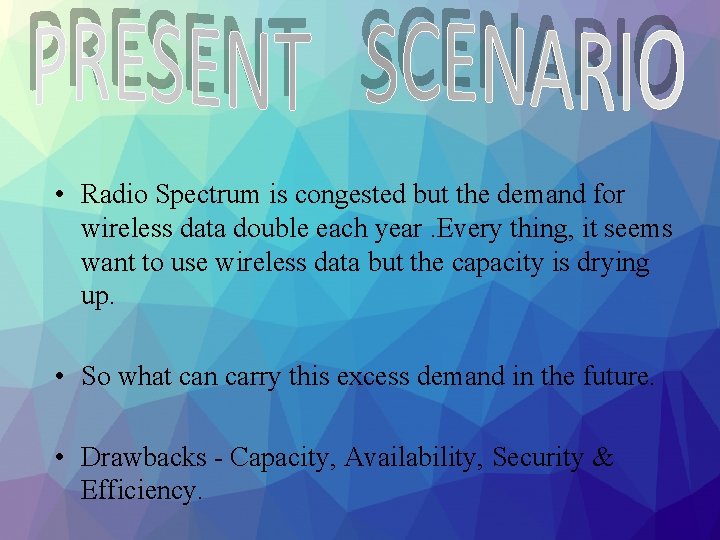 PRESENT SCENARIO

• Radio Spectrum is congested but the demand for wireless data double each year .Every thing, it seems want to use wireless data but the capacity is drying up.

• So what can carry this excess demand in the future.

• Drawbacks - Capacity, Availability, Security & Efficiency.